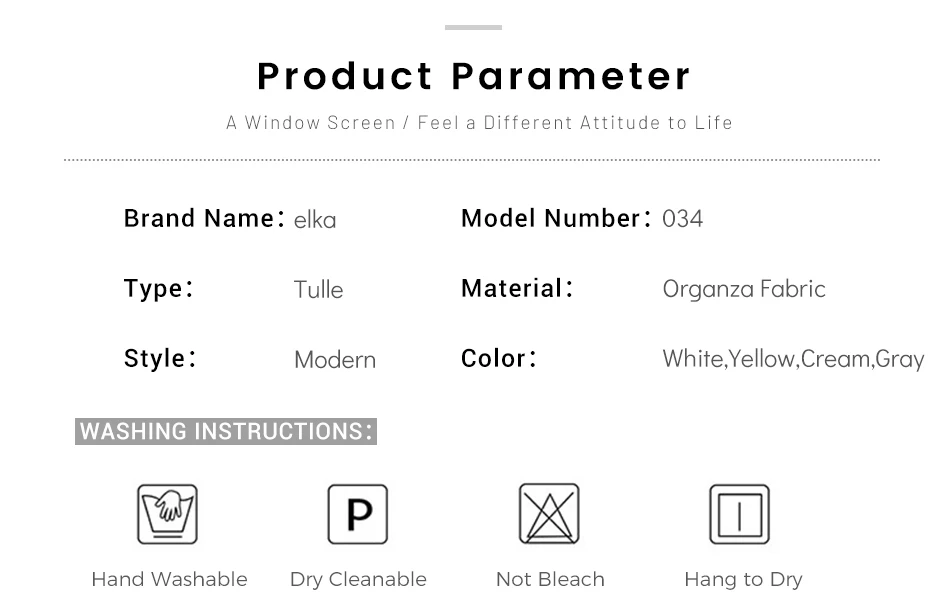 Product Parameter

A Window Screen / Feel a Different Attitude to Life

Brand Name: elka
Model Number: 034
Type: Tulle
Material: Organza Fabric
Style: Modern
Color: White,Yellow,Cream,Gray

WASHING INSTRUCTIONS:

P

Hand Washable
Dry Cleanable
Not Bleach
Hang to Dry